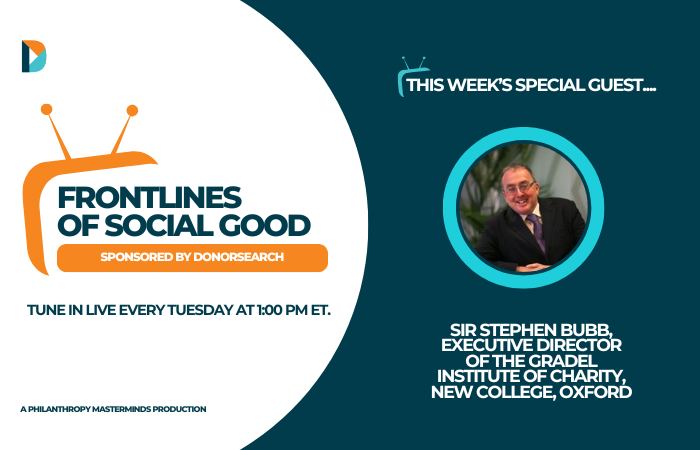 FRONTLINES OF SOCIAL GOOD

SPONSORED BY DONORSEARCH

TUNE IN LIVE EVERY TUESDAY AT 1:00 PM ET.

A PHILANTHROPY MASTERMINDS PRODUCTION

THIS WEEK'S SPECIAL GUEST....

SIR STEPHEN BUBB, EXECUTIVE DIRECTOR OF THE GRADEL INSTITUTE OF CHARITY, NEW COLLEGE, OXFORD